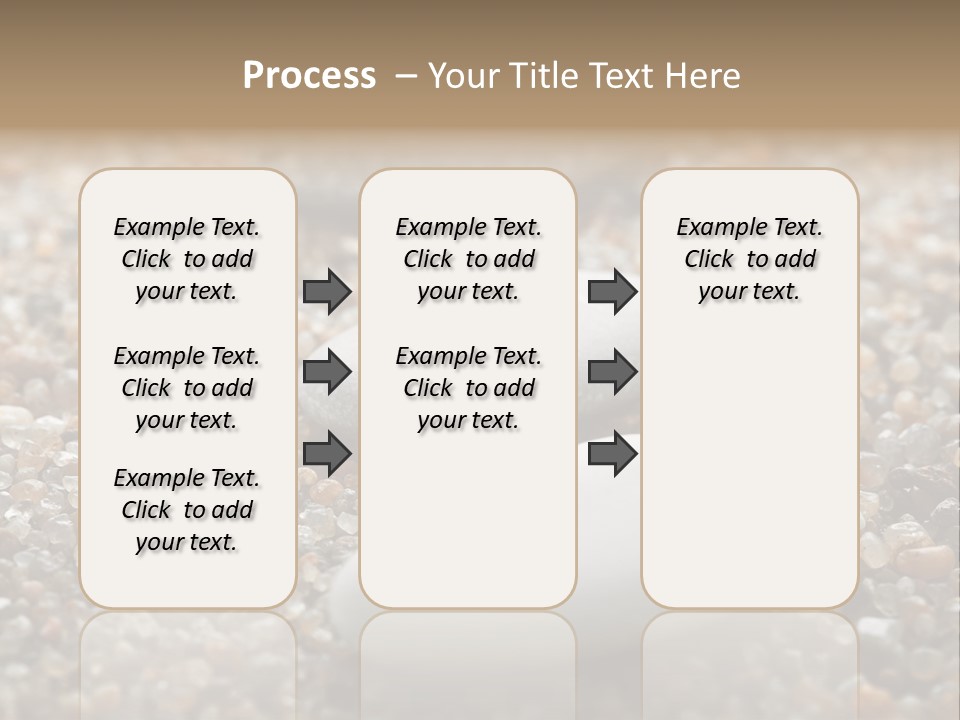 Process – Your Title Text Here

Example Text. Click to add your text.

Example Text. Click to add your text.

Example Text. Click to add your text.

Example Text. Click to add your text.

Example Text. Click to add your text.

Example Text. Click to add your text.